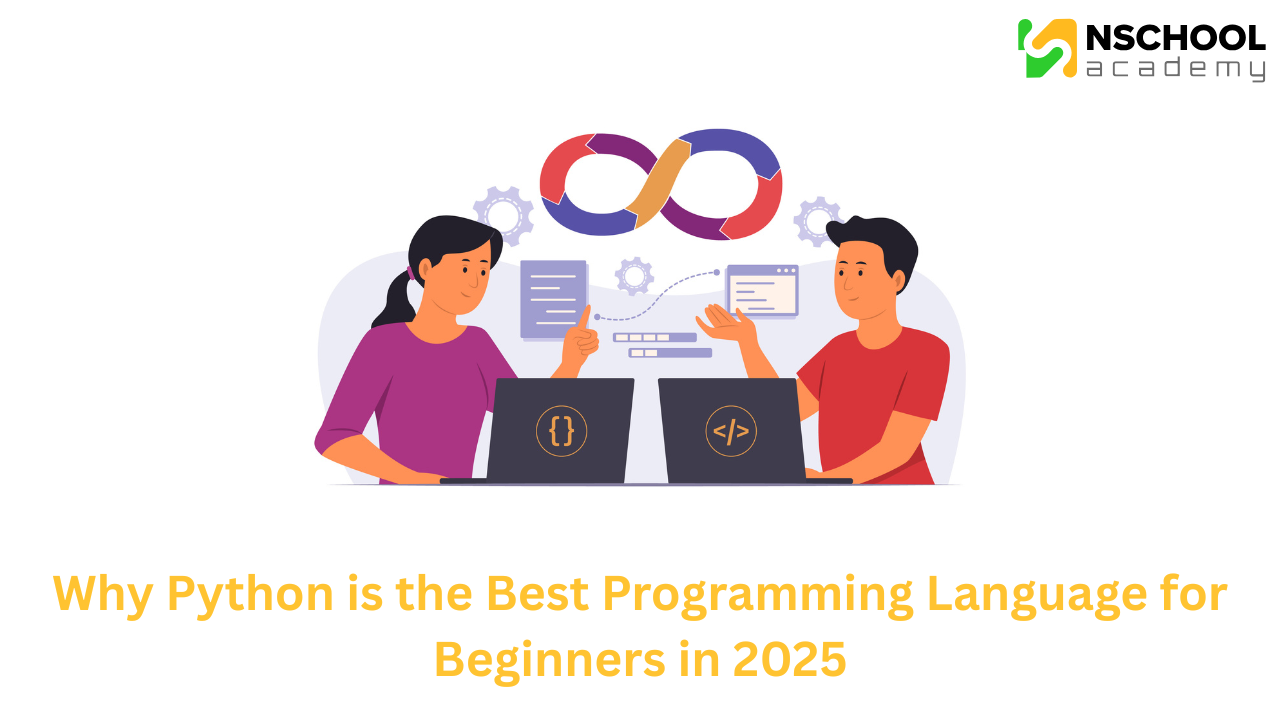 NSCHOOL
academy

{}

</>

Why Python is the Best Programming Language for Beginners in 2025